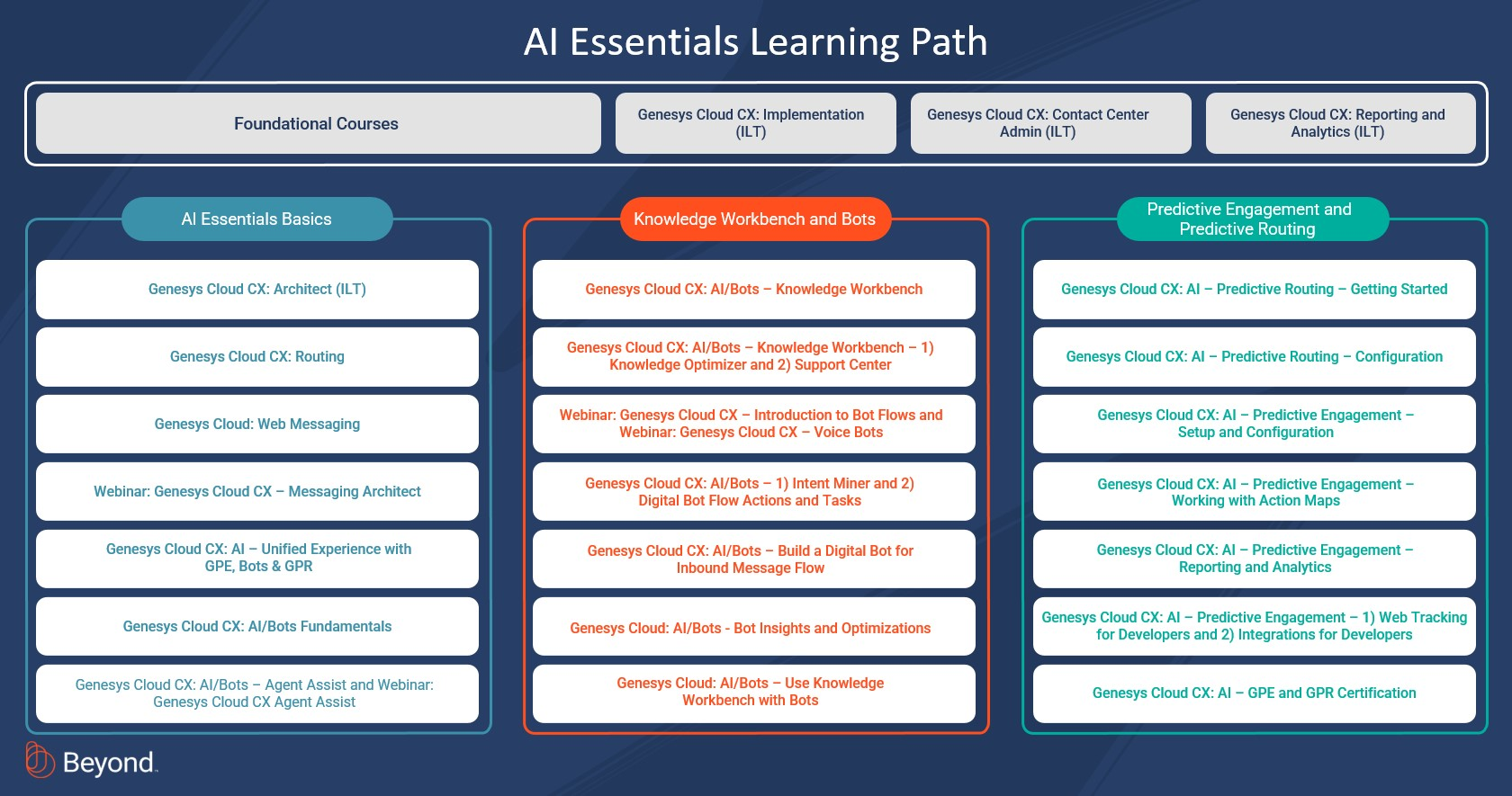 AI Essentials Learning Path

Foundational Courses

Genesys Cloud CX: Implementation (ILT)

Genesys Cloud CX: Contact Center Admin (ILT)

Genesys Cloud CX: Reporting and Analytics (ILT)

AI Essentials Basics

Genesys Cloud CX: Architect (ILT)

Genesys Cloud CX: Routing

Genesys Cloud: Web Messaging

Webinar: Genesys Cloud CX – Messaging Architect

Genesys Cloud CX: AI – Unified Experience with GPE, Bots & GPR

Genesys Cloud CX: AI/Bots Fundamentals

Genesys Cloud CX: AI/Bots – Agent Assist and Webinar: Genesys Cloud CX Agent Assist

Knowledge Workbench and Bots

Genesys Cloud CX: AI/Bots – Knowledge Workbench

Genesys Cloud CX: AI/Bots – Knowledge Workbench – 1) Knowledge Optimizer and 2) Support Center

Webinar: Genesys Cloud CX – Introduction to Bot Flows and Webinar: Genesys Cloud CX – Voice Bots

Genesys Cloud CX: AI/Bots – 1) Intent Miner and 2) Digital Bot Flow Actions and Tasks

Genesys Cloud CX: AI/Bots – Build a Digital Bot for Inbound Message Flow

Genesys Cloud: AI/Bots - Bot Insights and Optimizations

Genesys Cloud: AI/Bots – Use Knowledge Workbench with Bots

Predictive Engagement and Predictive Routing

Genesys Cloud CX: AI – Predictive Routing – Getting Started

Genesys Cloud CX: AI – Predictive Routing – Configuration

Genesys Cloud CX: AI – Predictive Engagement – Setup and Configuration

Genesys Cloud CX: AI – Predictive Engagement – Working with Action Maps

Genesys Cloud CX: AI – Predictive Engagement – Reporting and Analytics

Genesys Cloud CX: AI – Predictive Engagement – 1) Web Tracking for Developers and 2) Integrations for Developers

Genesys Cloud CX: AI – GPE and GPR Certification

Beyond.